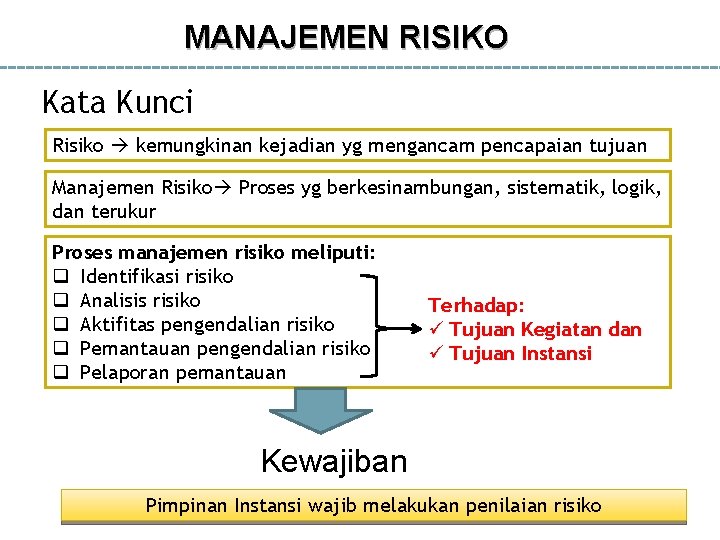 MANAJEMEN RISIKO

Kata Kunci

Risiko → kemungkinan kejadian yg mengancam pencapaian tujuan

Manajemen Risiko→ Proses yg berkesinambungan, sistematik, logik, dan terukur

Proses manajemen risiko meliputi:
❑ Identifikasi risiko
❑ Analisis risiko
❑ Aktifitas pengendalian risiko
❑ Pemantauan pengendalian risiko
❑ Pelaporan pemantauan

Terhadap:
✓ Tujuan Kegiatan dan
✓ Tujuan Instansi

Kewajiban

Pimpinan Instansi wajib melakukan penilaian risiko